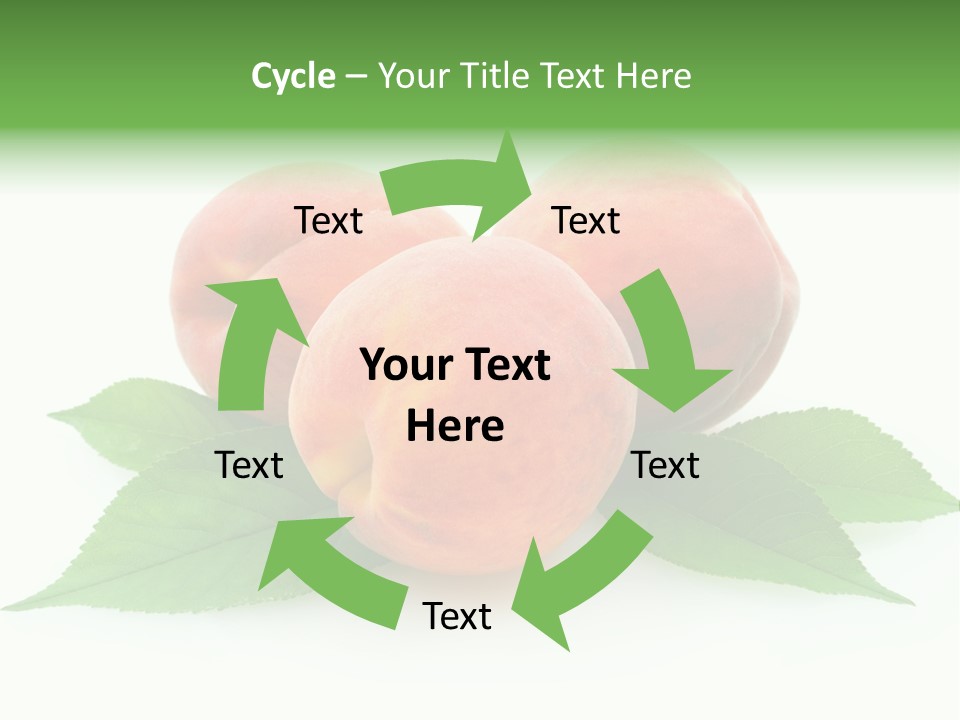 Cycle – Your Title Text Here

Text

Text

Your Text Here

Text

Text

Text